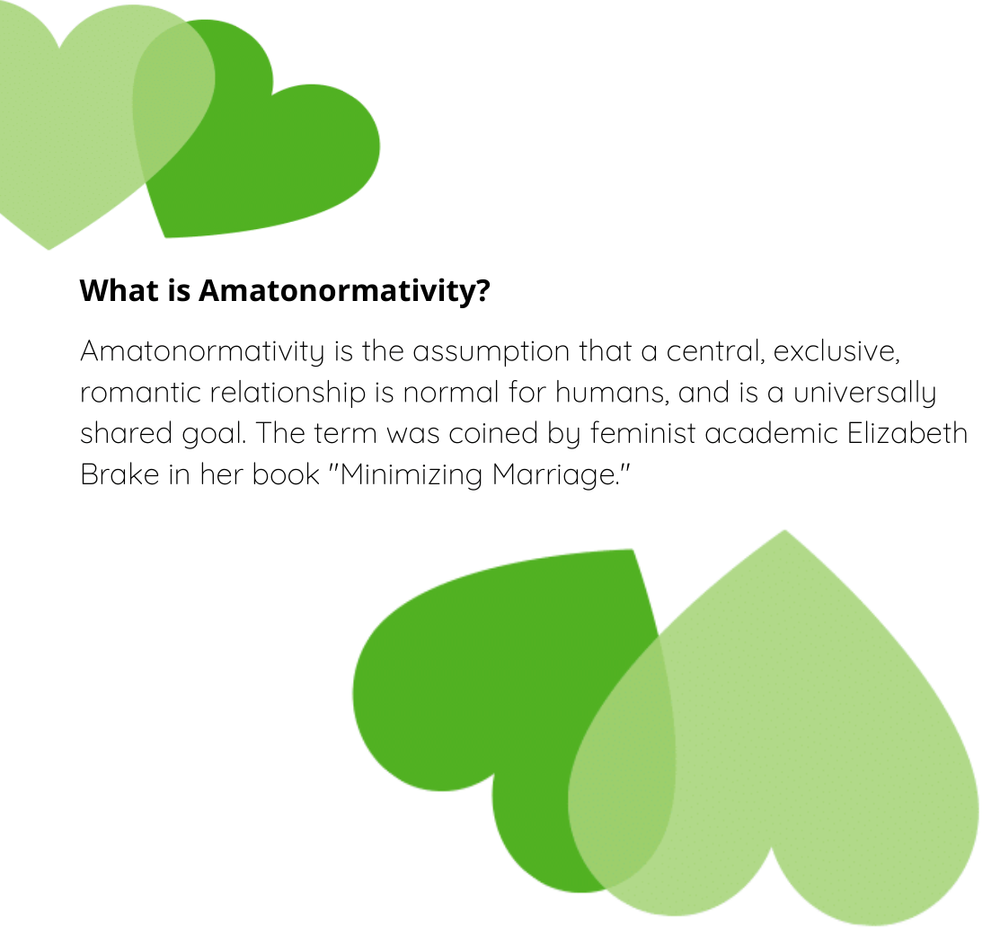 What is Amatonormativity?

Amatonormativity is the assumption that a central, exclusive, romantic relationship is normal for humans, and is a universally shared goal. The term was coined by feminist academic Elizabeth Brake in her book "Minimizing Marriage."